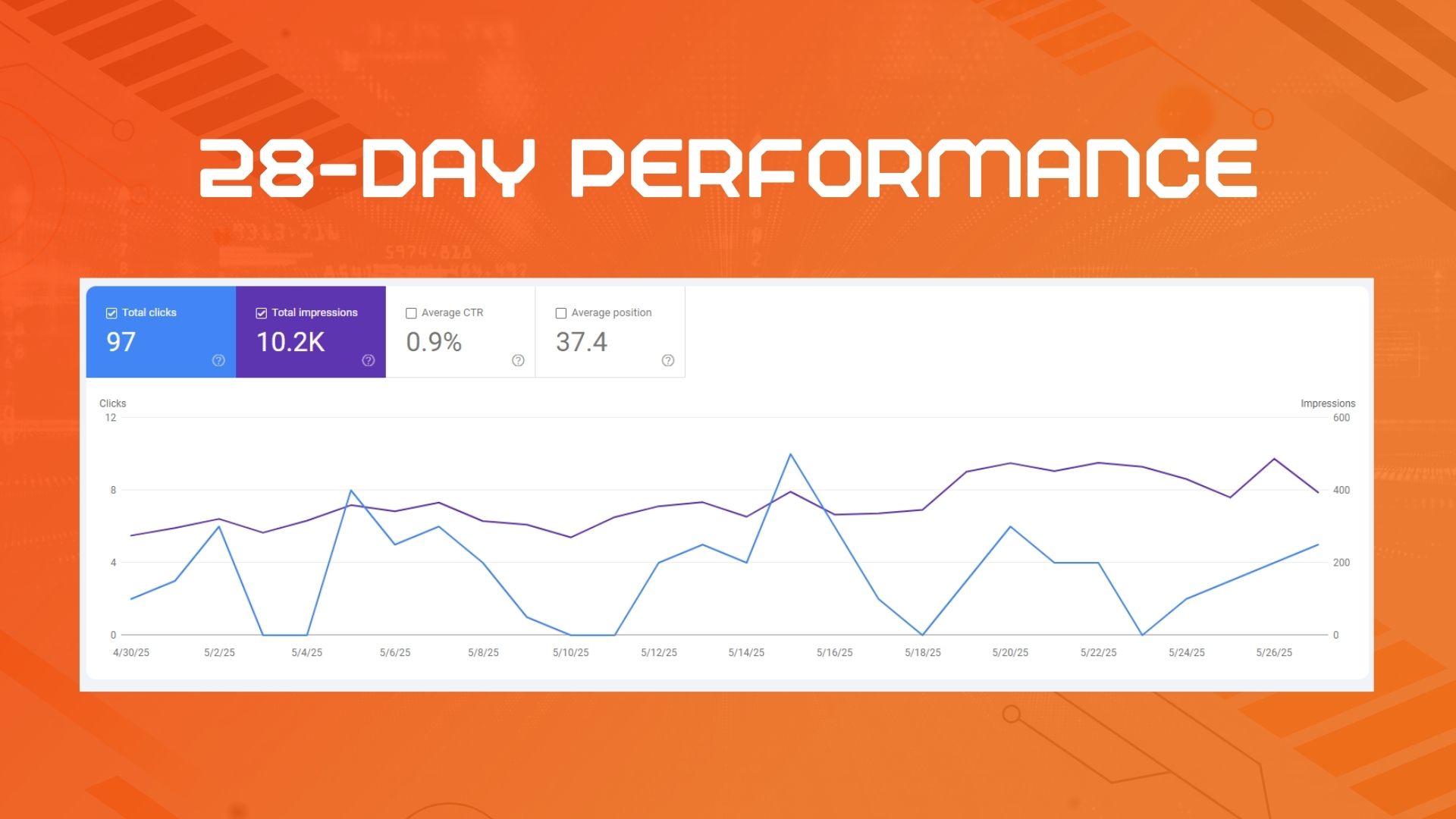 28-DAY PERFORMANCE

Total clicks
97

Total impressions
10.2K

Average CTR
0.9%

Average position
37.4

Clicks
12
8
4
0

Impressions
600
400
200
0

4/30/25 5/2/25 5/4/25 5/6/25 5/8/25 5/10/25 5/12/25 5/14/25 5/16/25 5/18/25 5/20/25 5/22/25 5/24/25 5/26/25